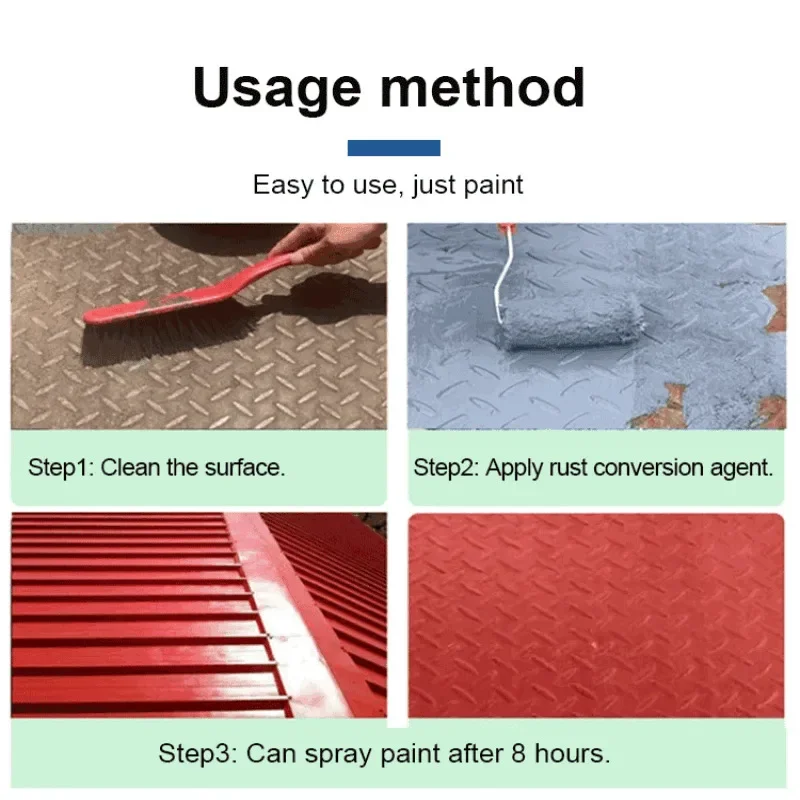 Usage method

Easy to use, just paint

Step1: Clean the surface.

Step2: Apply rust conversion agent.

Step3: Can spray paint after 8 hours.